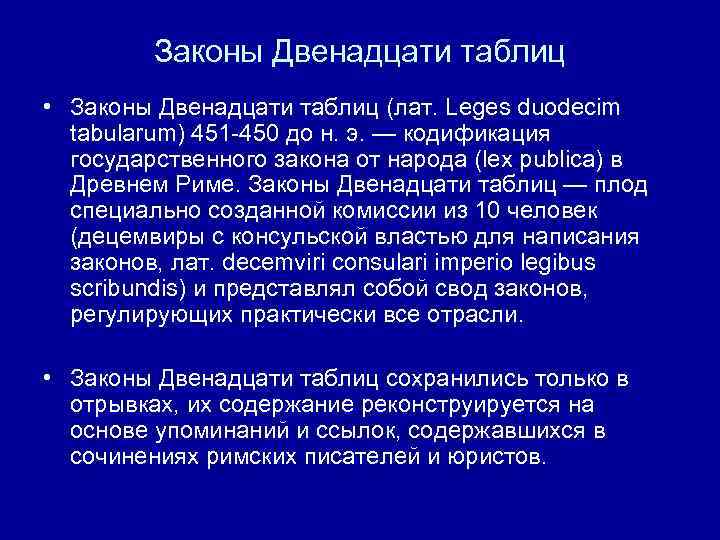 Законы Двенадцати таблиц

• Законы Двенадцати таблиц (лат. Leges duodecim tabularum) 451-450 до н. э. — кодификация государственного закона от народа (lex publica) в Древнем Риме. Законы Двенадцати таблиц — плод специально созданной комиссии из 10 человек (децемвиры с консульской властью для написания законов, лат. decemviri consulari imperio legibus scribundis) и представлял собой свод законов, регулирующих практически все отрасли.

• Законы Двенадцати таблиц сохранились только в отрывках, их содержание реконструируется на основе упоминаний и ссылок, содержавшихся в сочинениях римских писателей и юристов.